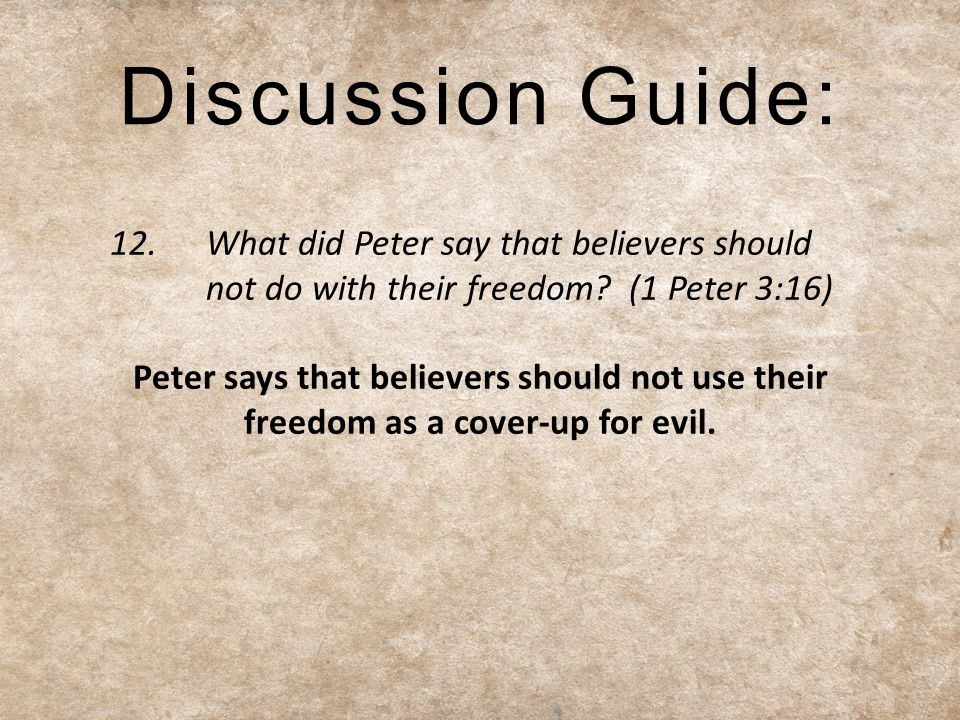 Discussion Guide:

12. What did Peter say that believers should not do with their freedom? (1 Peter 3:16)

Peter says that believers should not use their freedom as a cover-up for evil.